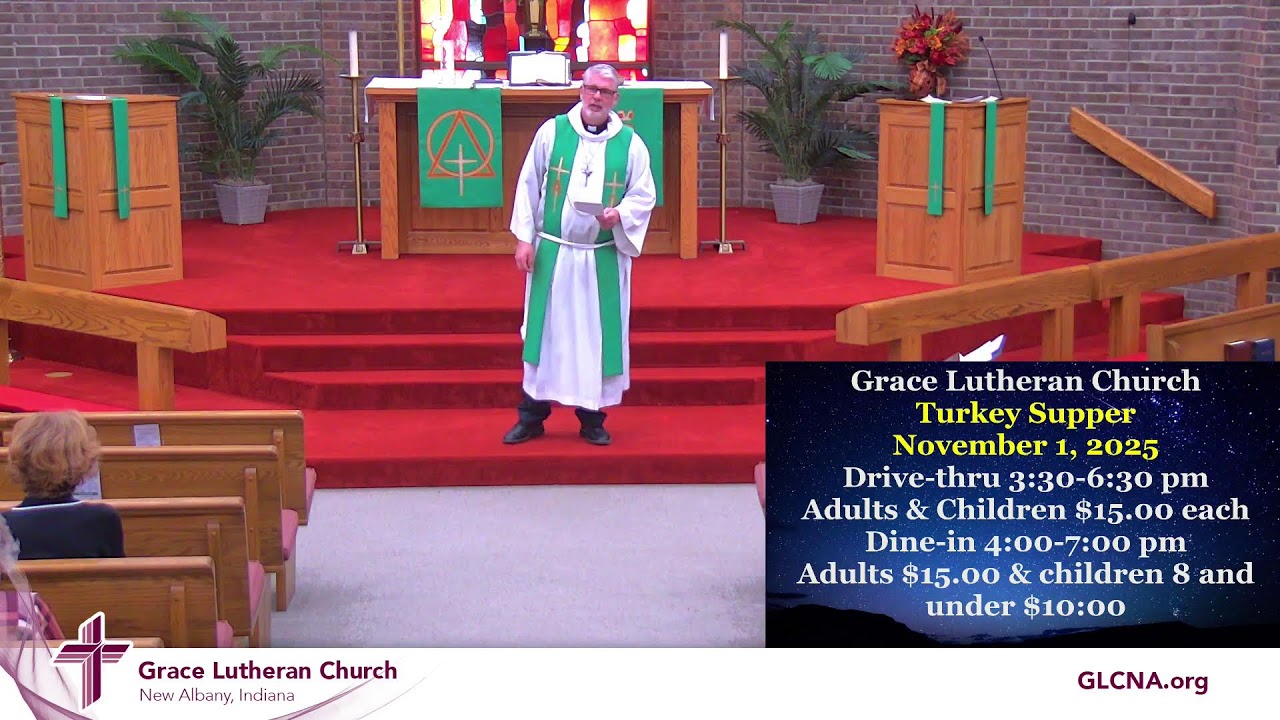 Grace Lutheran Church
Turkey Supper
November 1, 2025
Drive-thru 3:30-6:30 pm
Adults & Children $15.00 each
Dine-in 4:00-7:00 pm
Adults $15.00 & children 8 and under $10:00

Grace Lutheran Church
New Albany, Indiana

GLCNA.org